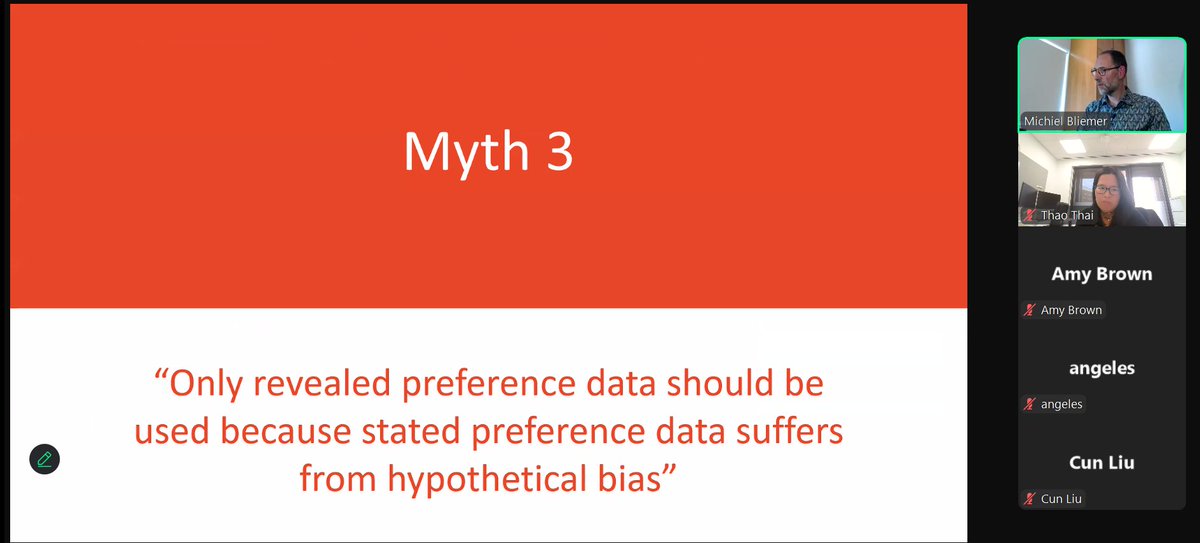 Myth 3

“Only revealed preference data should be used because stated preference data suffers from hypothetical bias”

Michiel Bliemer

Thao Thai

Amy Brown

Amy Brown

angeles

angeles

Cun Liu

Cun Liu